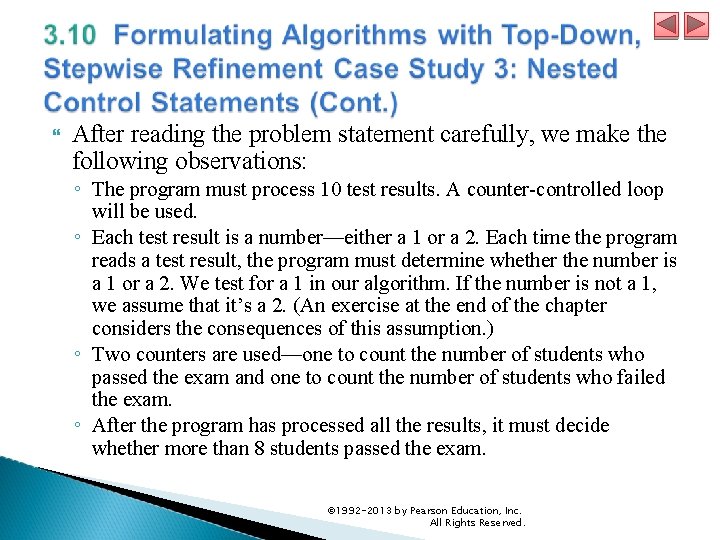 3.10 Formulating Algorithms with Top-Down, Stepwise Refinement Case Study 3: Nested Control Statements (Cont.)

After reading the problem statement carefully, we make the following observations:

◦ The program must process 10 test results. A counter-controlled loop will be used.

◦ Each test result is a number—either a 1 or a 2. Each time the program reads a test result, the program must determine whether the number is a 1 or a 2. We test for a 1 in our algorithm. If the number is not a 1, we assume that it's a 2. (An exercise at the end of the chapter considers the consequences of this assumption.)

◦ Two counters are used—one to count the number of students who passed the exam and one to count the number of students who failed the exam.

◦ After the program has processed all the results, it must decide whether more than 8 students passed the exam.

©1992-2013 by Pearson Education, Inc. All Rights Reserved.